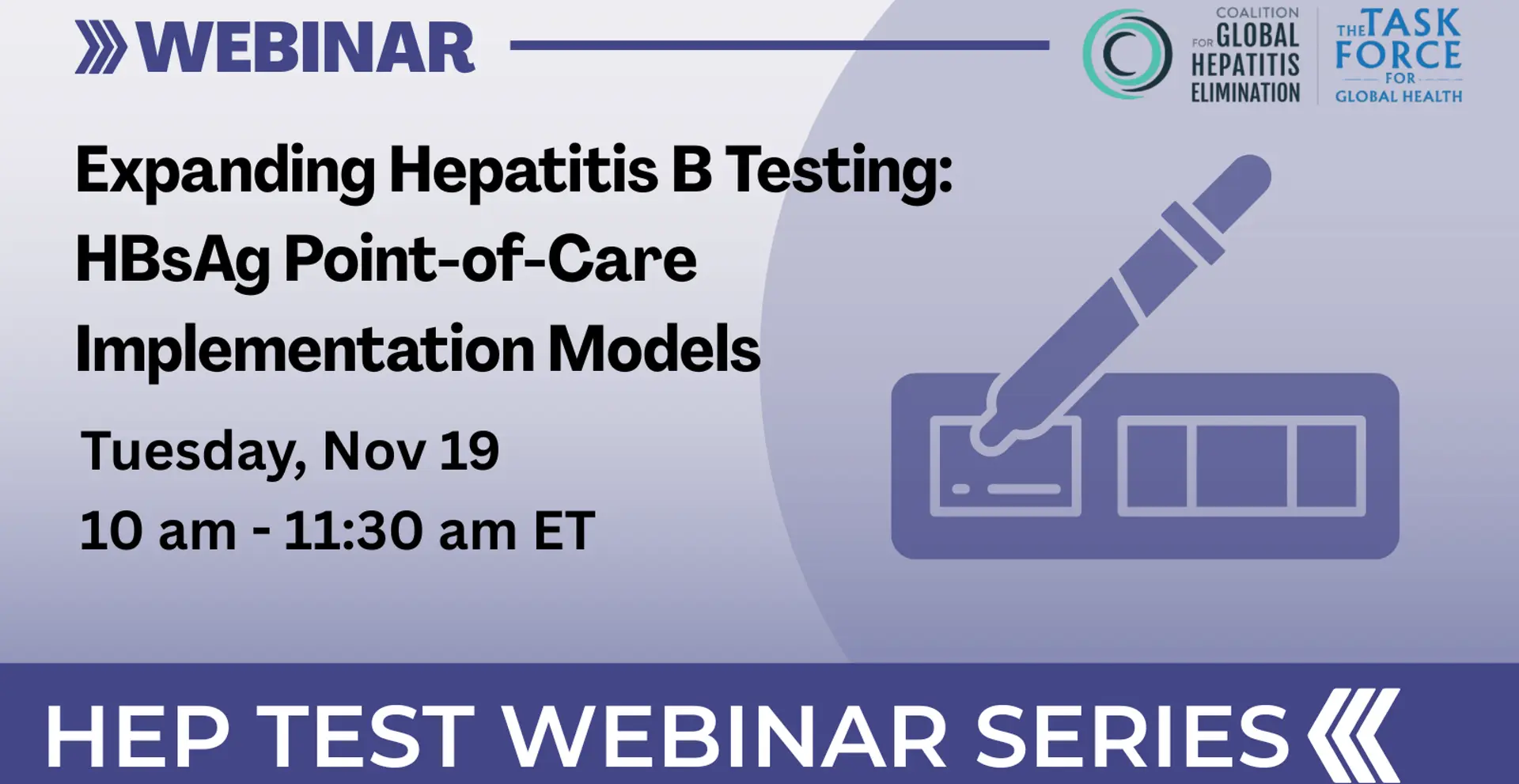 WEBINAR

COALITION FOR GLOBAL HEPATITIS ELIMINATION

THE TASK FORCE FOR GLOBAL HEALTH

Expanding Hepatitis B Testing: HBsAg Point-of-Care Implementation Models

Tuesday, Nov 19
10 am - 11:30 am ET

HEP TEST WEBINAR SERIES